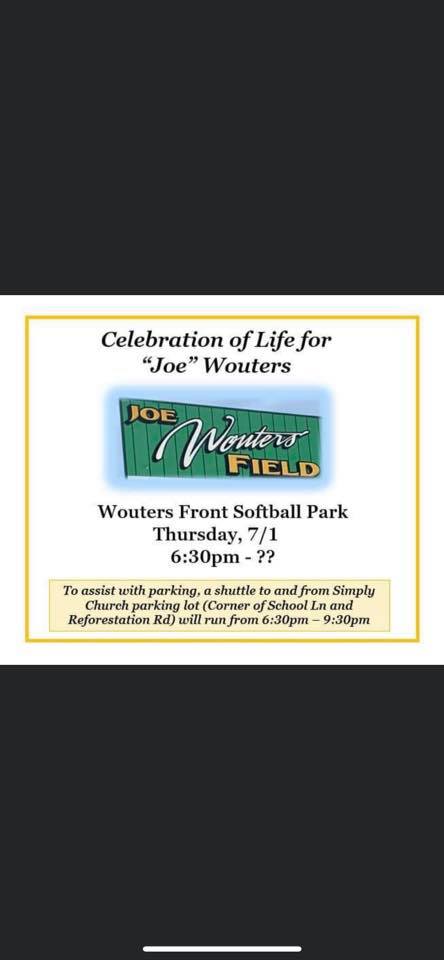 Celebration of Life for "Joe" Wouters

JOE Wouters FIELD

Wouters Front Softball Park
Thursday, 7/1
6:30pm - ??

To assist with parking, a shuttle to and from Simply Church parking lot (Corner of School Ln and Reforestation Rd) will run from 6:30pm – 9:30pm